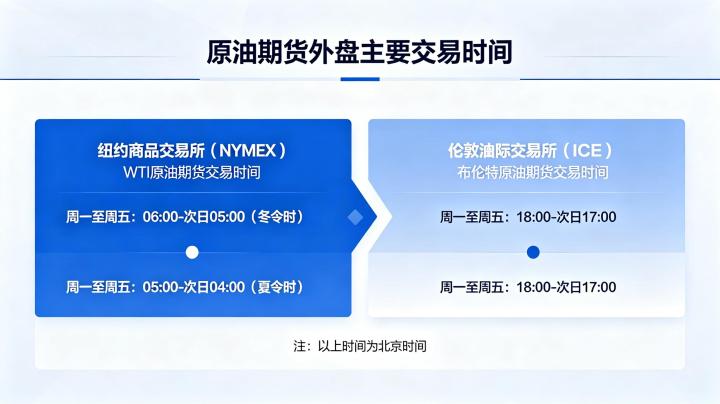 原油期货外盘主要交易时间

纽约商品交易所（NYMEX）
WTI原油期货交易时间

周一至周五：06:00-次日05:00（冬令时）

周一至周五：05:00-次日04:00（夏令时）

伦敦油际交易所（ICE）
布伦特原油期货交易时间

周一至周五：18:00-次日17:00

周一至周五：18:00-次日17:00

注：以上时间为北京时间